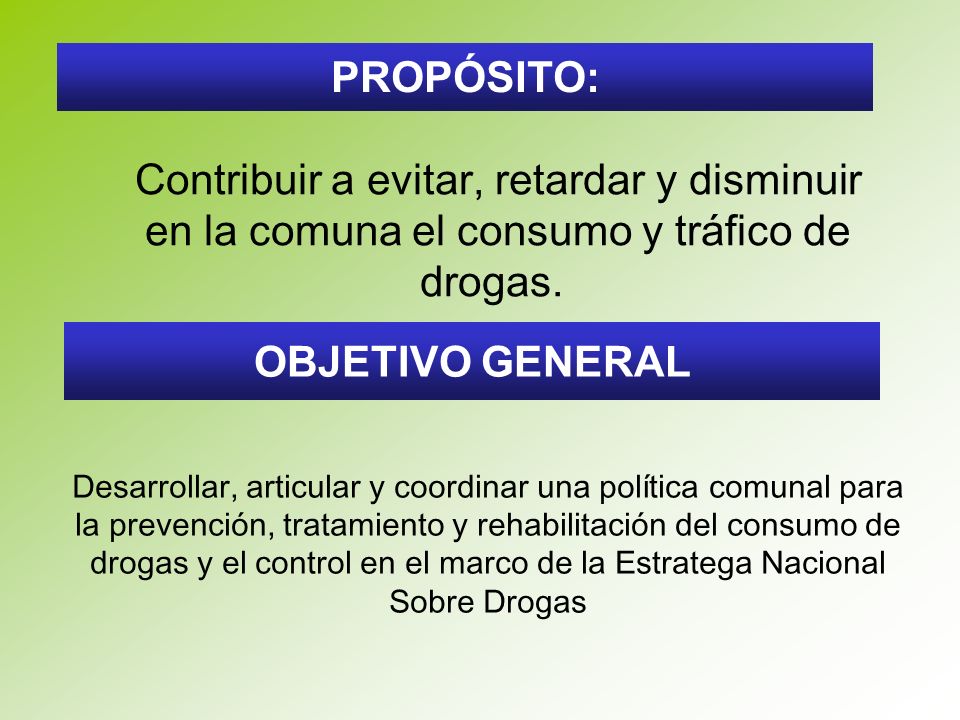 PROPÓSITO:

Contribuir a evitar, retardar y disminuir en la comuna el consumo y tráfico de drogas.

OBJETIVO GENERAL

Desarrollar, articular y coordinar una política comunal para la prevención, tratamiento y rehabilitación del consumo de drogas y el control en el marco de la Estratega Nacional Sobre Drogas